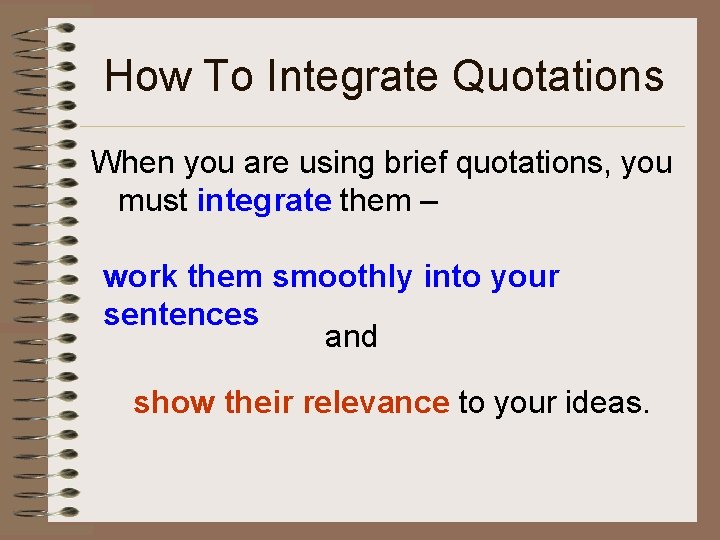 How To Integrate Quotations

When you are using brief quotations, you must integrate them –

work them smoothly into your sentences

and

show their relevance to your ideas.